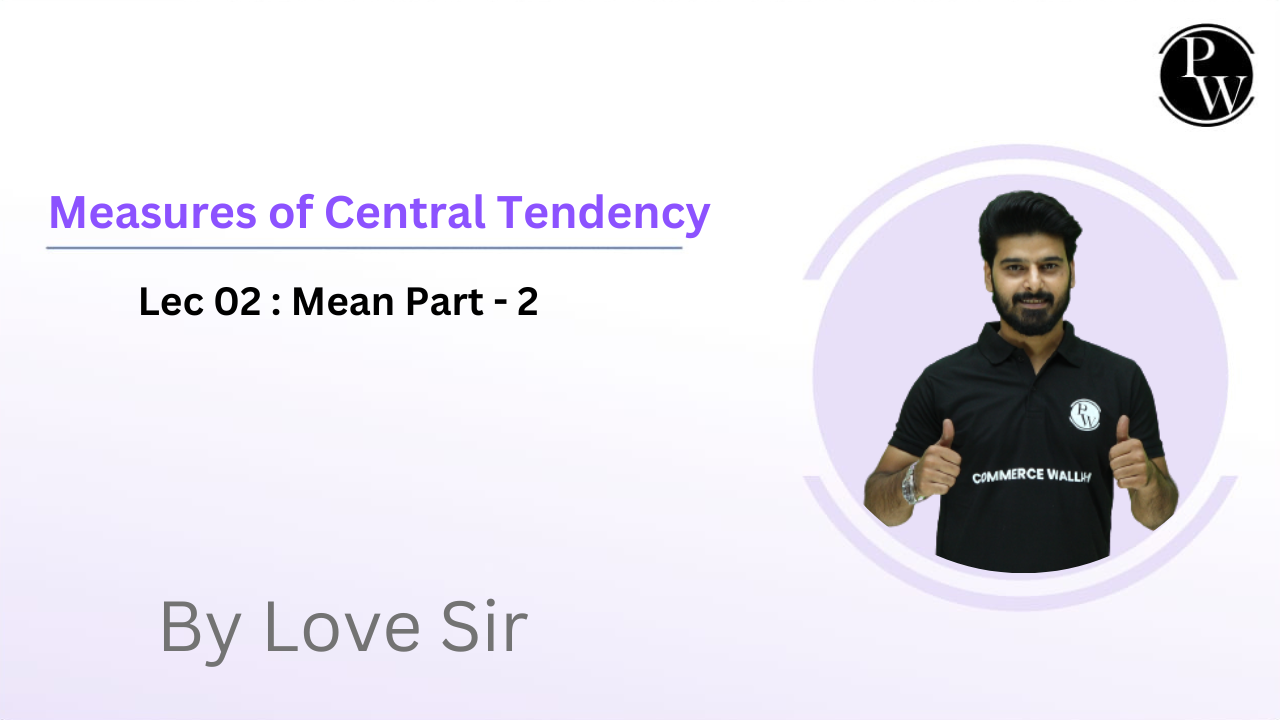 PW

Measures of Central Tendency

Lec 02 : Mean Part - 2

PW

COMMERCE WALLAH

By Love Sir